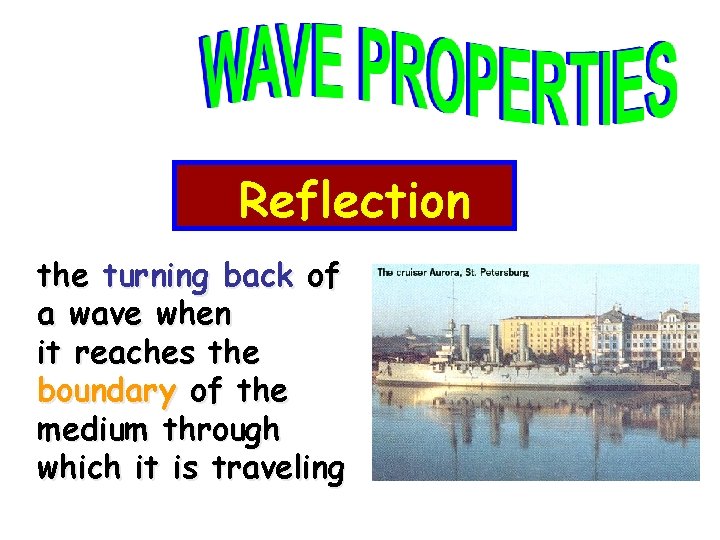 WAVE PROPERTIES

Reflection

the turning back of a wave when it reaches the boundary of the medium through which it is traveling

The cruiser Aurora, St. Petersburg